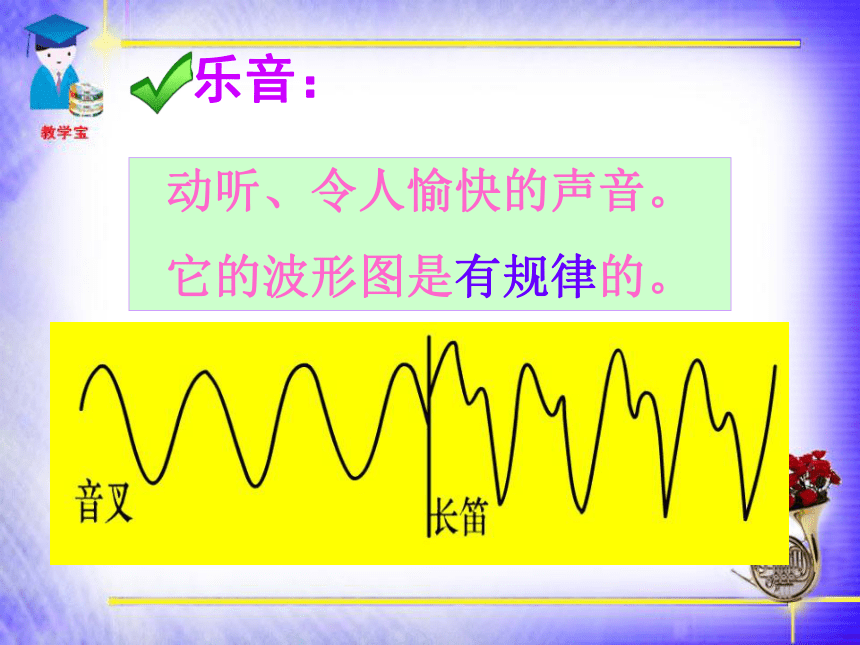 教学宝

乐音：

动听、令人愉快的声音。

它的波形图是有规律的。

音叉

长笛